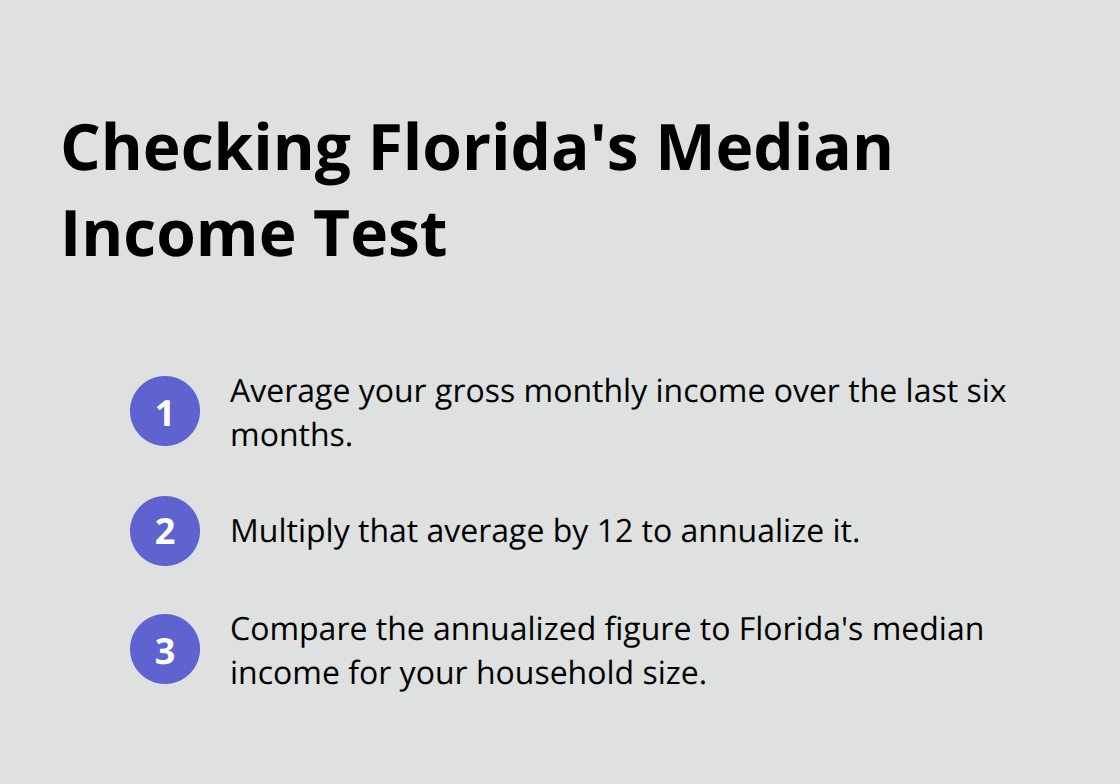 Checking Florida's Median Income Test

1 Average your gross monthly income over the last six months.

2 Multiply that average by 12 to annualize it.

3 Compare the annualized figure to Florida's median income for your household size.